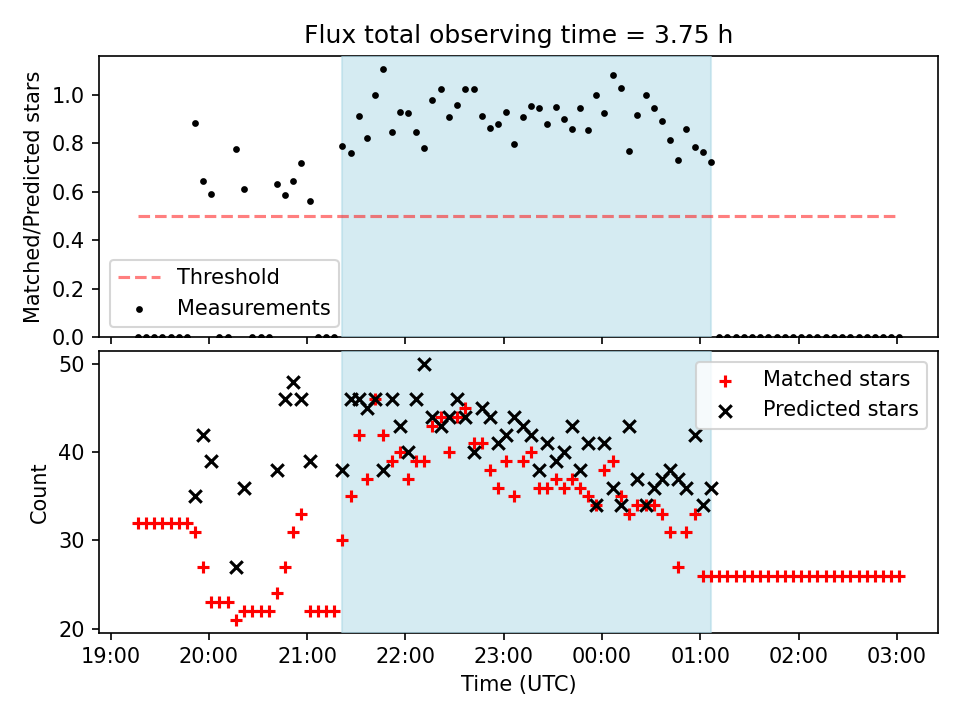 Flux total observing time = 3.75 h

Matched/Predicted stars

1.0
0.8
0.6
0.4
0.2
0.0

Threshold
Measurements

Count

50
40
30
20

Matched stars
Predicted stars

19:00 20:00 21:00 22:00 23:00 00:00 01:00 02:00 03:00

Time (UTC)